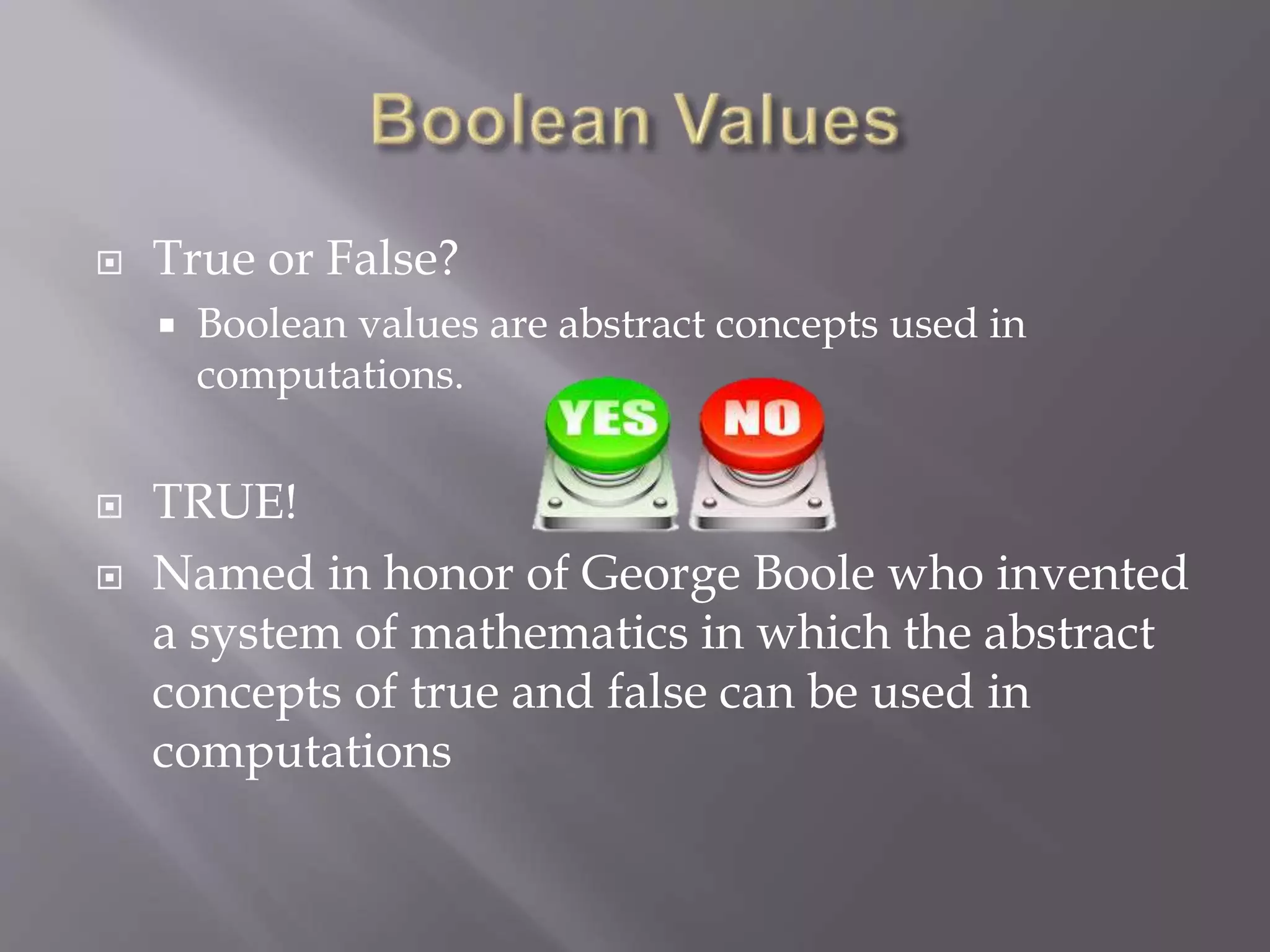 Boolean Values

True or False?

Boolean values are abstract concepts used in computations.

YES NO

TRUE!

Named in honor of George Boole who invented a system of mathematics in which the abstract concepts of true and false can be used in computations